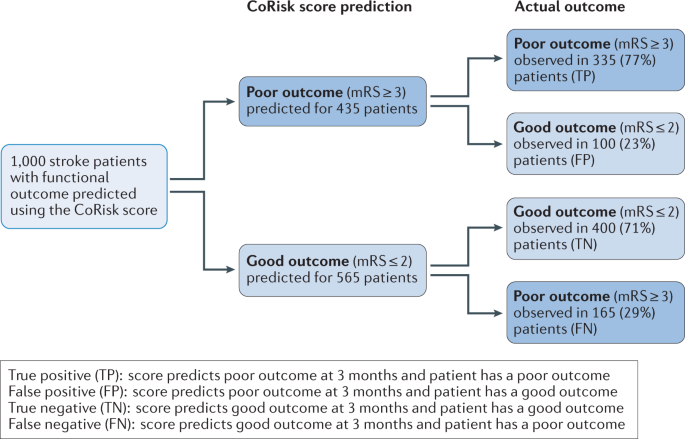 CoRisk score prediction

Actual outcome

1,000 stroke patients with functional outcome predicted using the CoRisk score

Poor outcome (mRS $\geq$ 3) predicted for 435 patients

Good outcome (mRS $\leq$ 2) predicted for 565 patients

Poor outcome (mRS $\geq$ 3) observed in 335 (77%) patients (TP)

Good outcome (mRS $\leq$ 2) observed in 100 (23%) patients (FP)

Good outcome (mRS $\leq$ 2) observed in 400 (71%) patients (TN)

Poor outcome (mRS $\geq$ 3) observed in 165 (29%) patients (FN)

True positive (TP): score predicts poor outcome at 3 months and patient has a poor outcome
False positive (FP): score predicts poor outcome at 3 months and patient has a good outcome
True negative (TN): score predicts good outcome at 3 months and patient has a good outcome
False negative (FN): score predicts good outcome at 3 months and patient has a poor outcome